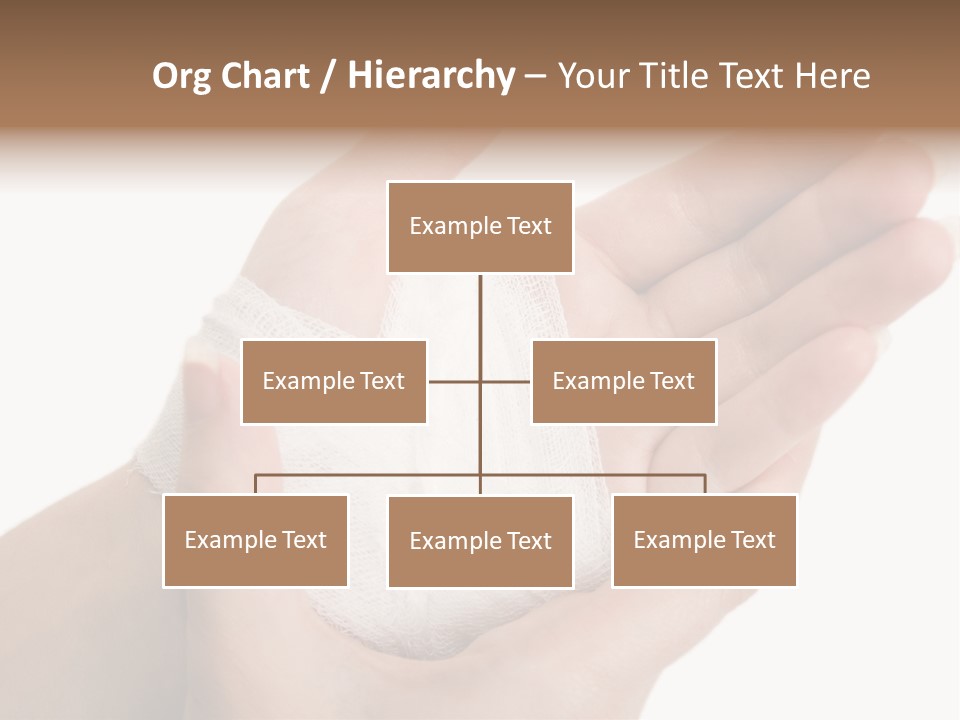 Org Chart / Hierarchy – Your Title Text Here

Example Text

Example Text

Example Text

Example Text

Example Text

Example Text